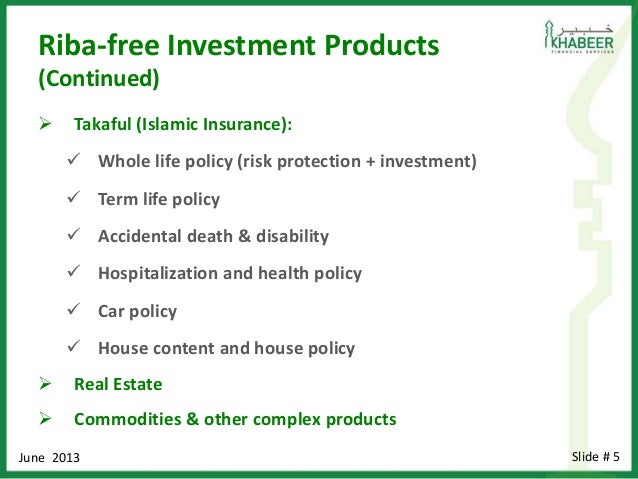 Riba-free Investment Products (Continued)

خبير
KHABEER
FINANCIAL SERVICES

➢ Takaful (Islamic Insurance):

✓ Whole life policy (risk protection + investment)

✓ Term life policy

✓ Accidental death & disability

✓ Hospitalization and health policy

✓ Car policy

✓ House content and house policy

➢ Real Estate

➢ Commodities & other complex products

June 2013

Slide # 5